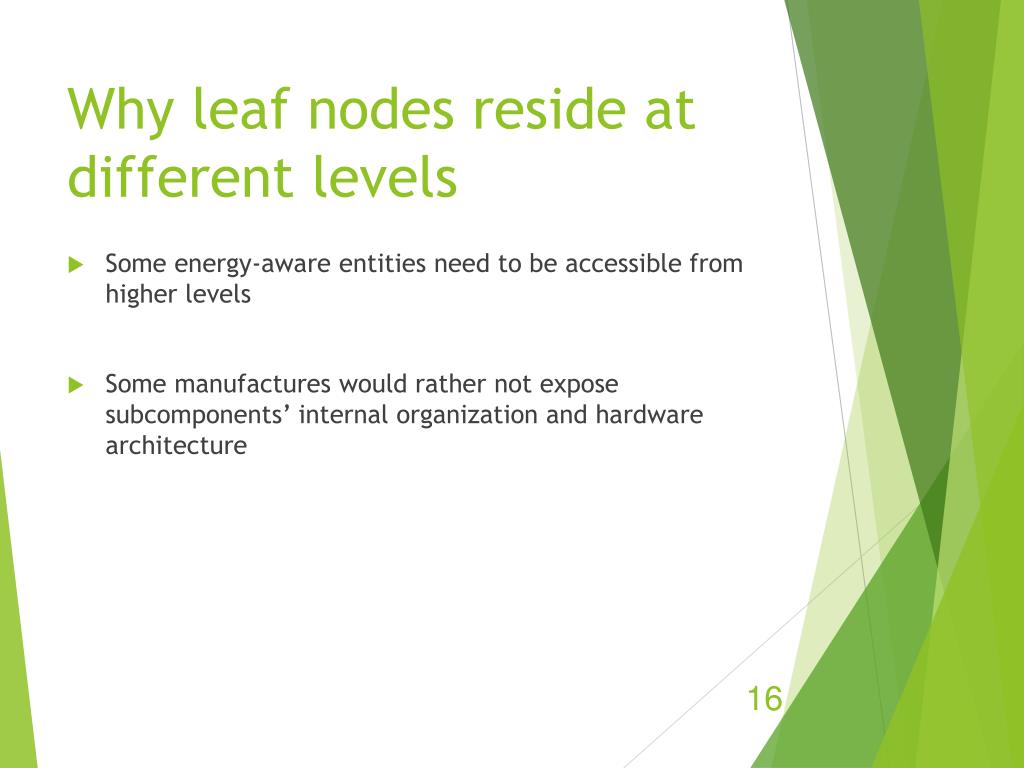 Why leaf nodes reside at different levels

Some energy-aware entities need to be accessible from higher levels

Some manufactures would rather not expose subcomponents’ internal organization and hardware architecture

16